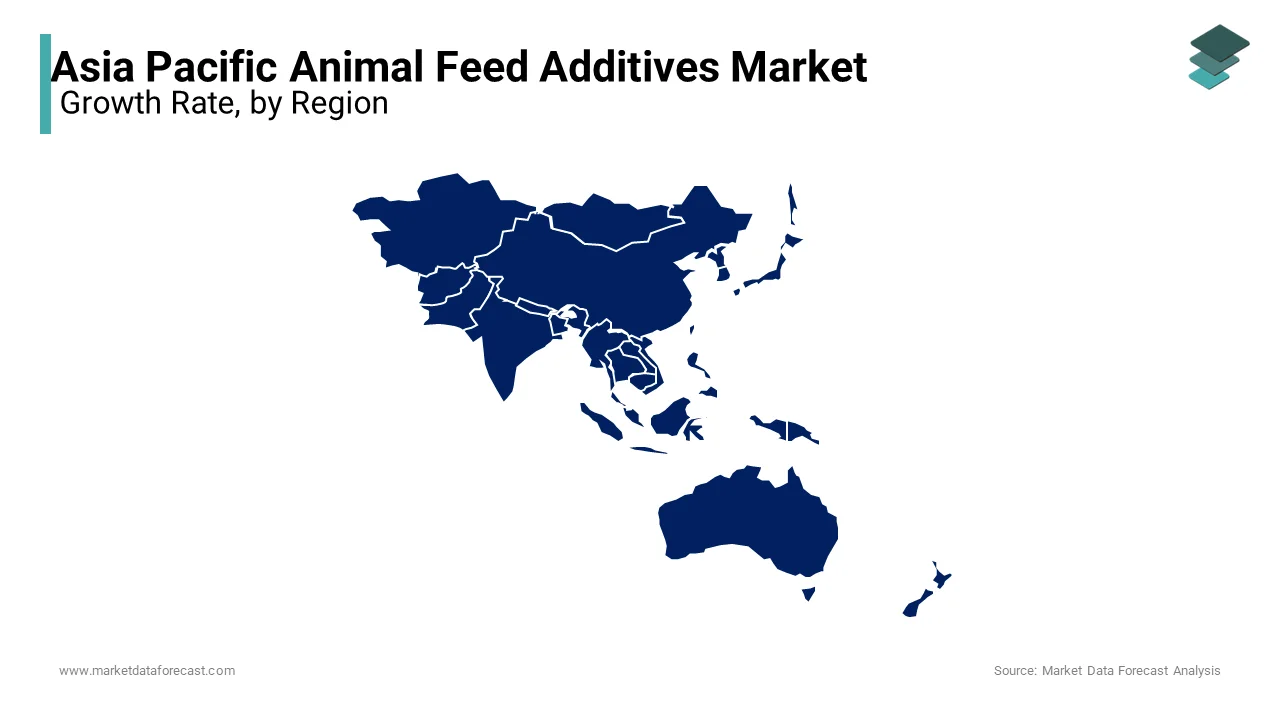 Asia Pacific Animal Feed Additives Market
Growth Rate, by Region

www.marketdataforecast.com

Source: Market Data Forecast Analysis